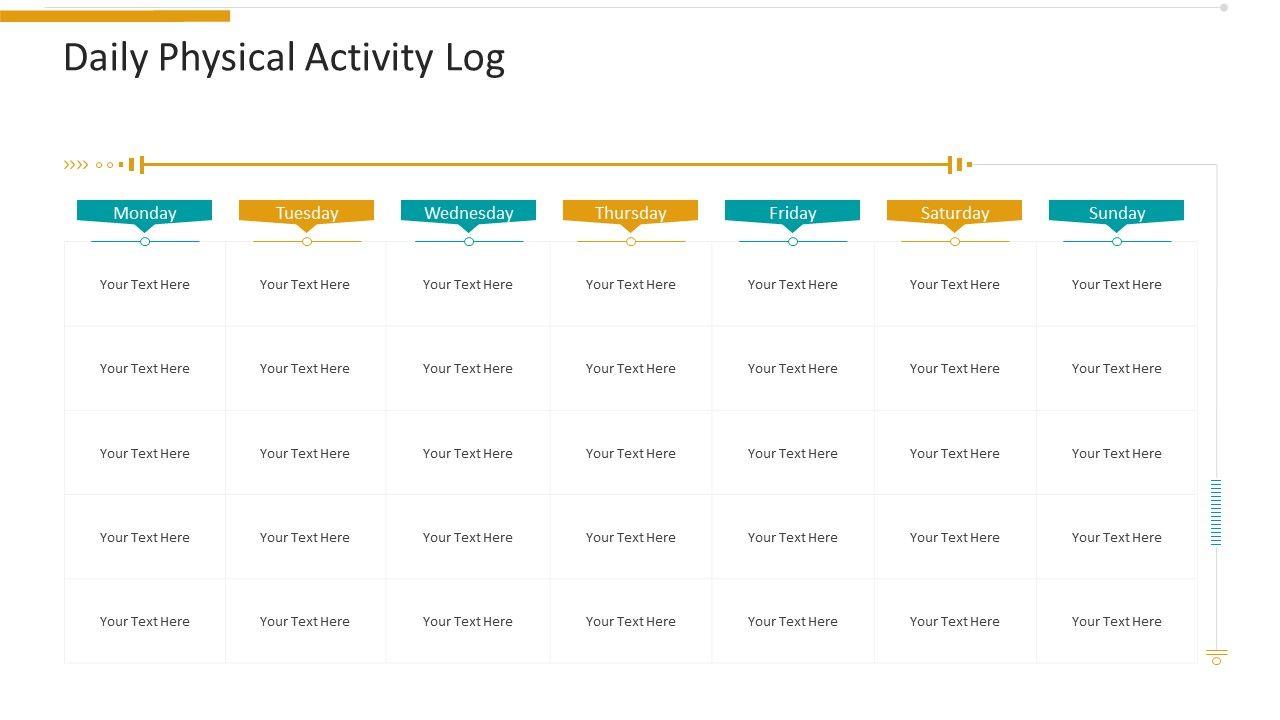 Daily Physical Activity Log

| Monday | Tuesday | Wednesday | Thursday | Friday | Saturday | Sunday |
|---|---|---|---|---|---|---|
| Your Text Here | Your Text Here | Your Text Here | Your Text Here | Your Text Here | Your Text Here | Your Text Here |
| Your Text Here | Your Text Here | Your Text Here | Your Text Here | Your Text Here | Your Text Here | Your Text Here |
| Your Text Here | Your Text Here | Your Text Here | Your Text Here | Your Text Here | Your Text Here | Your Text Here |
| Your Text Here | Your Text Here | Your Text Here | Your Text Here | Your Text Here | Your Text Here | Your Text Here |
| Your Text Here | Your Text Here | Your Text Here | Your Text Here | Your Text Here | Your Text Here | Your Text Here |